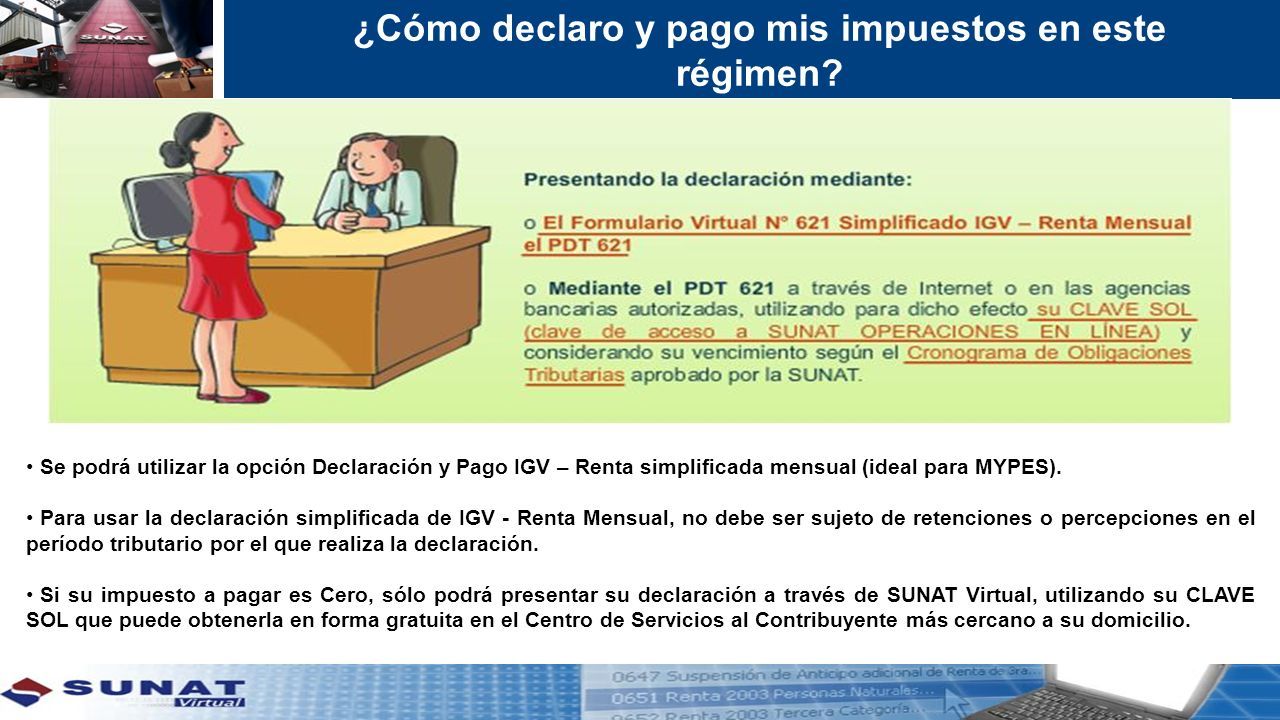 SUNAT

¿Cómo declaro y pago mis impuestos en este régimen?

Presentando la declaración mediante:

o El Formulario Virtual N° 621 Simplificado IGV – Renta Mensual el PDT 621

o Mediante el PDT 621 a través de Internet o en las agencias bancarias autorizadas, utilizando para dicho efecto su CLAVE SOL (clave de acceso a SUNAT OPERACIONES EN LÍNEA) y considerando su vencimiento según el Cronograma de Obligaciones Tributarias aprobado por la SUNAT.

• Se podrá utilizar la opción Declaración y Pago IGV – Renta simplificada mensual (ideal para MYPES).

• Para usar la declaración simplificada de IGV - Renta Mensual, no debe ser sujeto de retenciones o percepciones en el período tributario por el que realiza la declaración.

• Si su impuesto a pagar es Cero, sólo podrá presentar su declaración a través de SUNAT Virtual, utilizando su CLAVE SOL que puede obtenerla en forma gratuita en el Centro de Servicios al Contribuyente más cercano a su domicilio.

SUNAT Virtual

0647 Suspensión de Anticipo adicional de Renta de 3ra...
0651 Renta 2003 Personas Naturales...
0652 Renta 2003 Tercera Categoría...